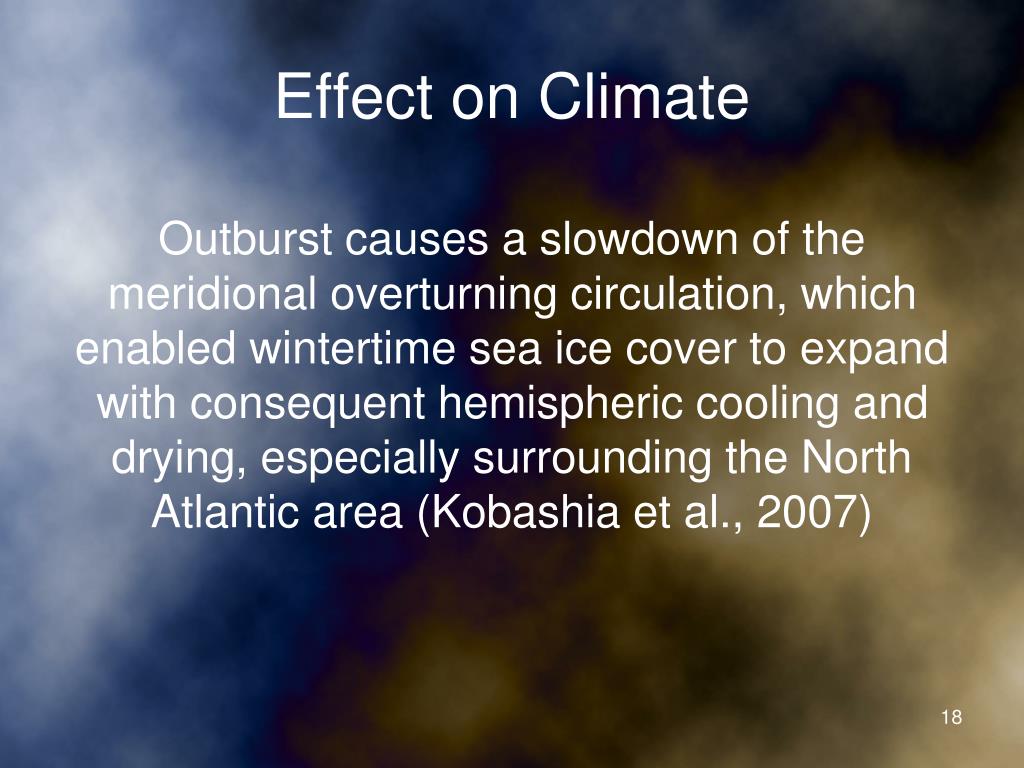 Effect on Climate

Outburst causes a slowdown of the meridional overturning circulation, which enabled wintertime sea ice cover to expand with consequent hemispheric cooling and drying, especially surrounding the North Atlantic area (Kobashia et al., 2007)

18